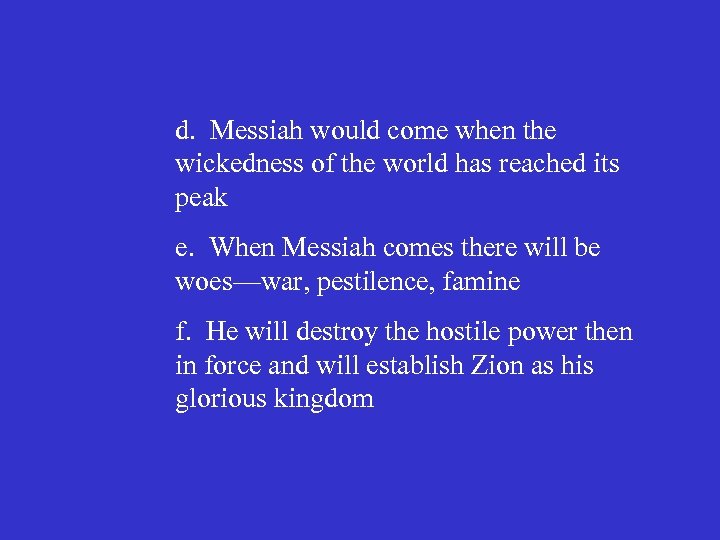 d. Messiah would come when the wickedness of the world has reached its peak

e. When Messiah comes there will be woes—war, pestilence, famine

f. He will destroy the hostile power then in force and will establish Zion as his glorious kingdom